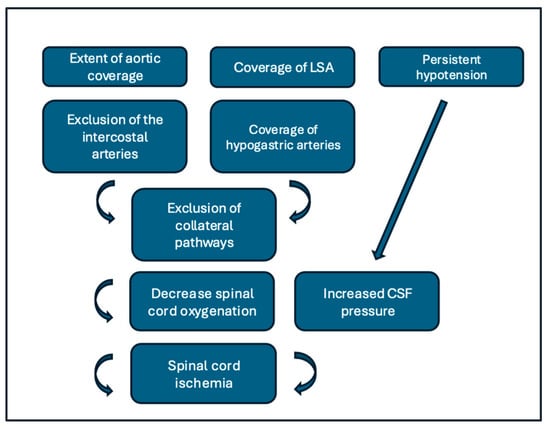 Extent of aortic coverage

Coverage of LSA

Persistent hypotension

Exclusion of the intercostal arteries

Coverage of hypogastric arteries

Exclusion of collateral pathways

Decrease spinal cord oxygenation

Increased CSF pressure

Spinal cord ischemia